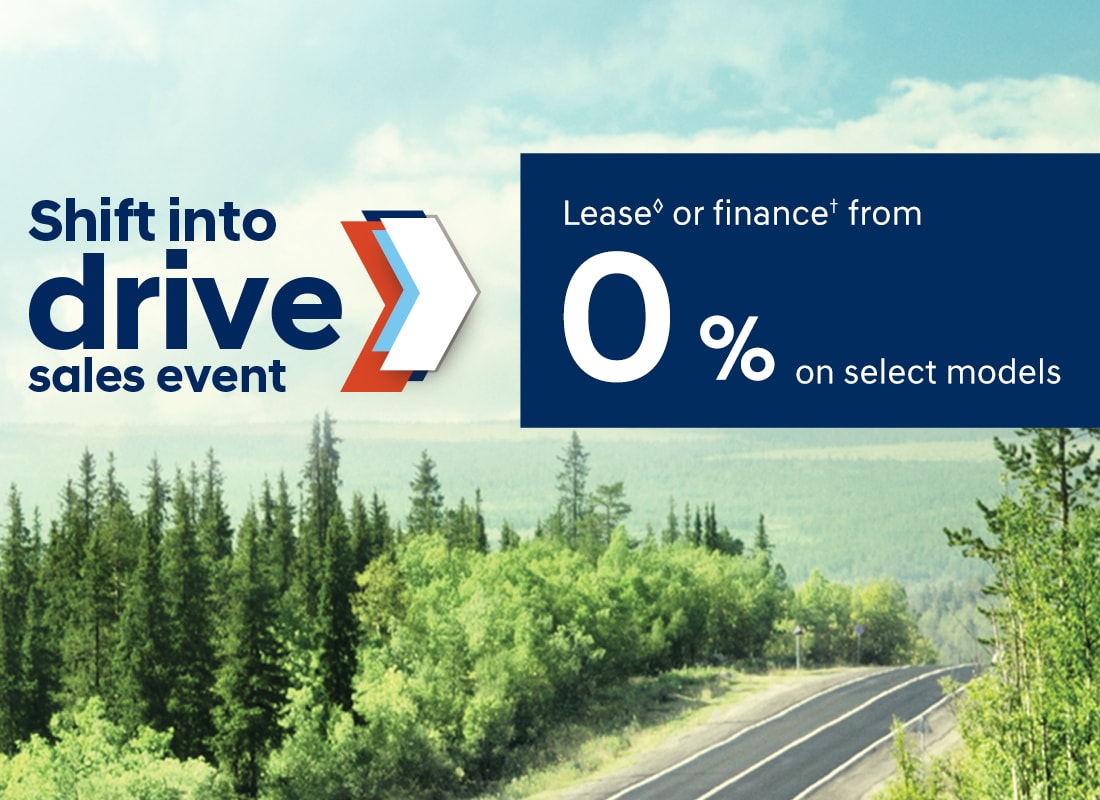 Shift into drive sales event

Lease◊ or finance† from

0 % on select models